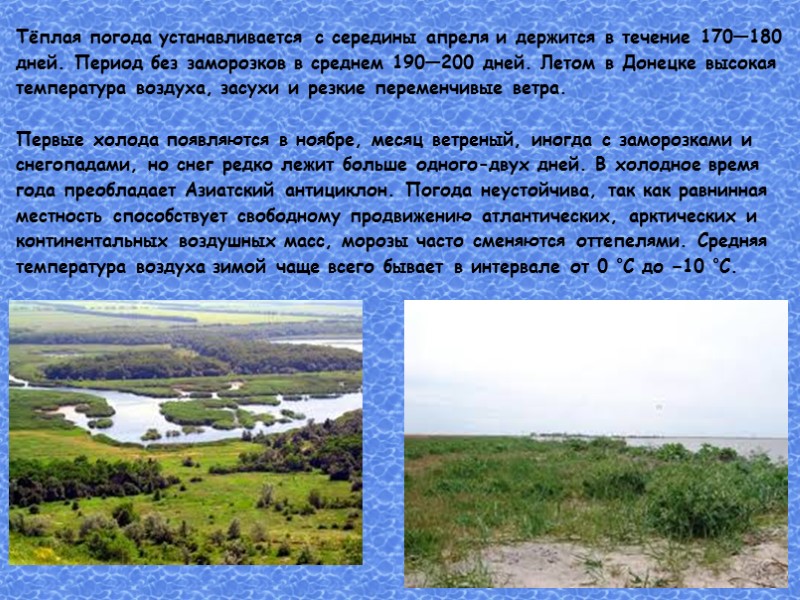 Тёплая погода устанавливается с середины апреля и держится в течение 170—180 дней. Период без заморозков в среднем 190—200 дней. Летом в Донецке высокая температура воздуха, засухи и резкие переменчивые ветра.

Первые холода появляются в ноябре, месяц ветреный, иногда с заморозками и снегопадами, но снег редко лежит больше одного-двух дней. В холодное время года преобладает Азиатский антициклон. Погода неустойчива, так как равнинная местность способствует свободному продвижению атлантических, арктических и континентальных воздушных масс, морозы часто сменяются оттепелями. Средняя температура воздуха зимой чаще всего бывает в интервале от 0 °C до −10 °C.